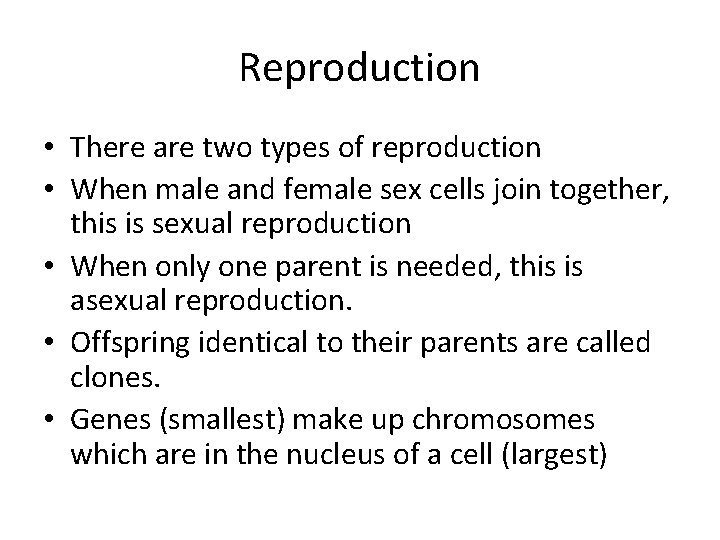 Reproduction

• There are two types of reproduction
• When male and female sex cells join together, this is sexual reproduction
• When only one parent is needed, this is asexual reproduction.
• Offspring identical to their parents are called clones.
• Genes (smallest) make up chromosomes which are in the nucleus of a cell (largest)